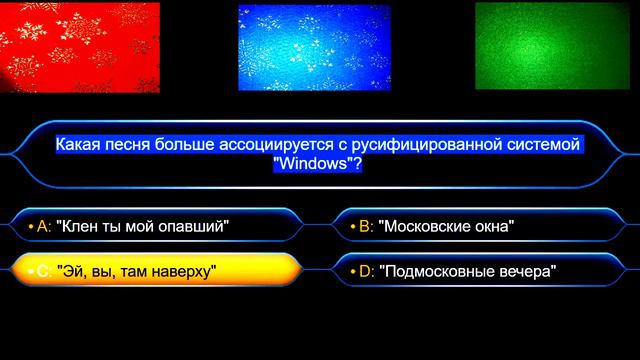 Какая песня больше ассоциируется с русифицированной системой "Windows"?

A: "Клен ты мой опавший"

B: "Московские окна"

C: "Эй, вы, там наверху"

D: "Подмосковные вечера"